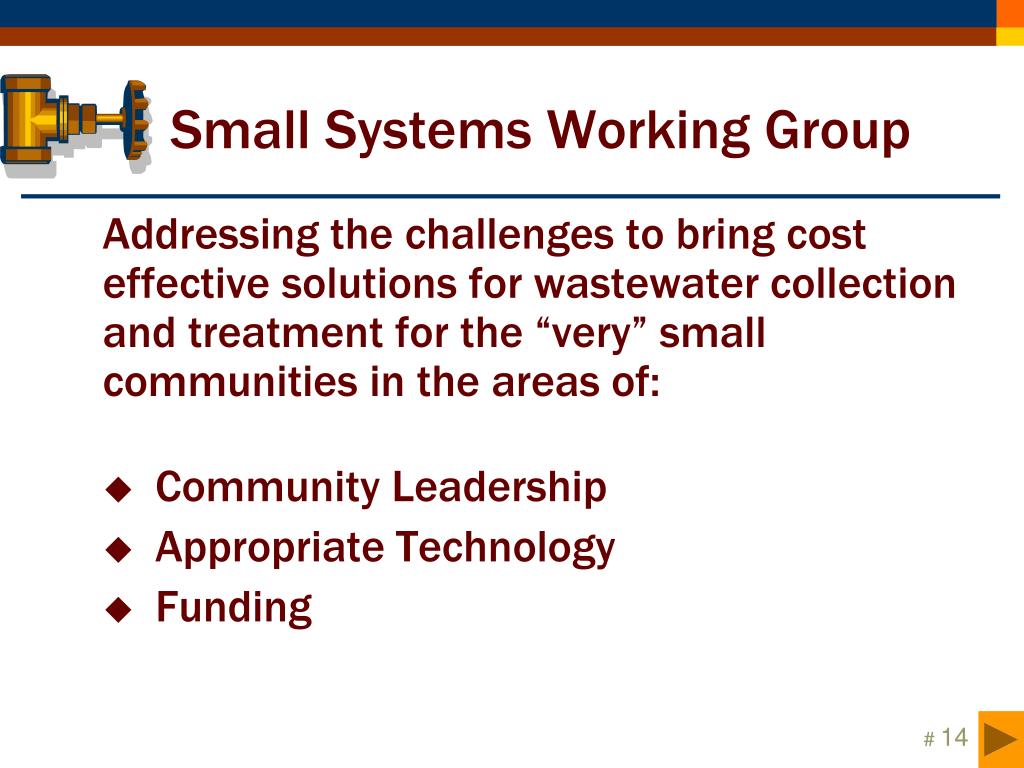 Small Systems Working Group

Addressing the challenges to bring cost effective solutions for wastewater collection and treatment for the “very” small communities in the areas of:

◆ Community Leadership
◆ Appropriate Technology
◆ Funding

# 14